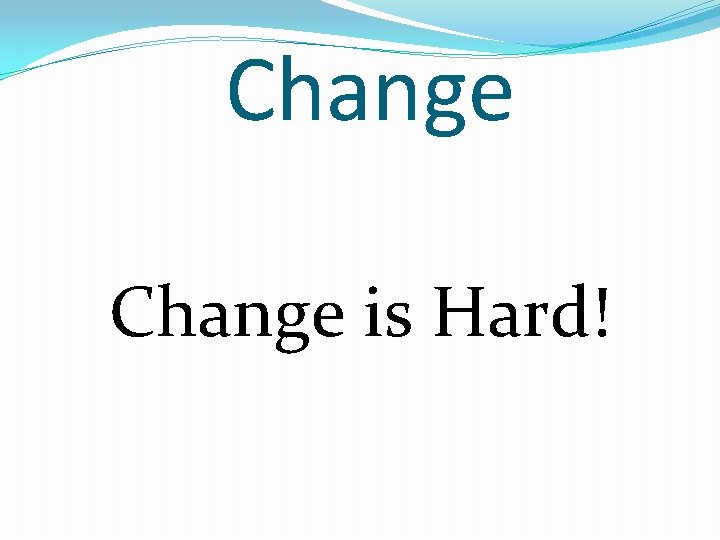 Change

Change is Hard!